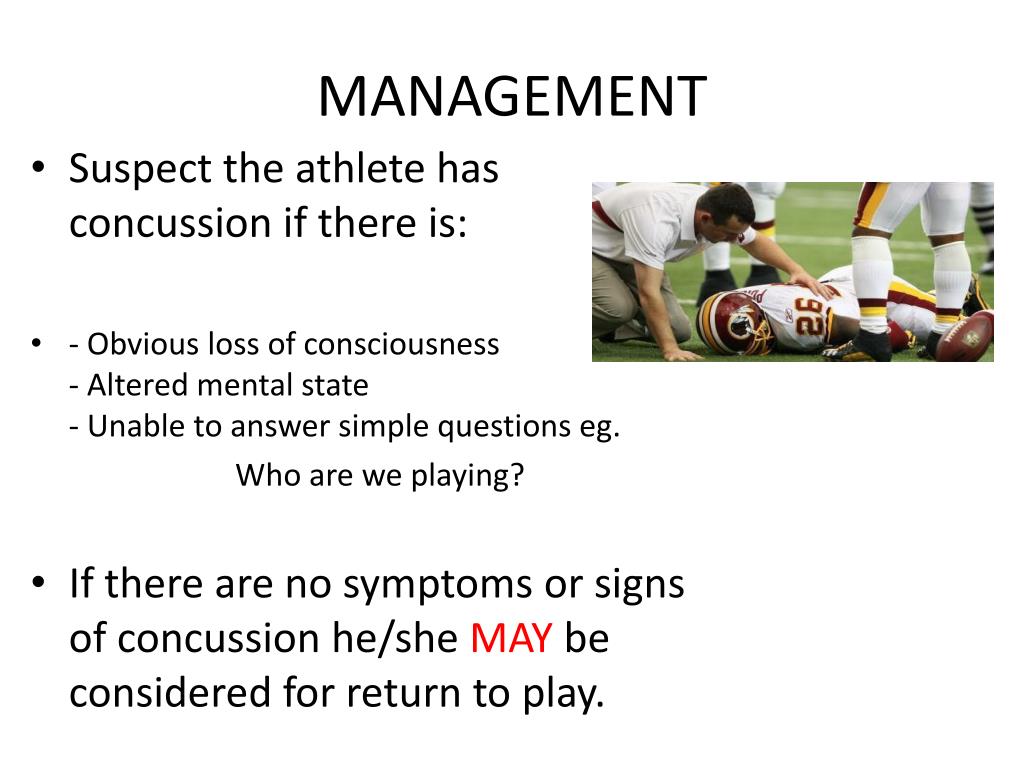 MANAGEMENT

• Suspect the athlete has concussion if there is:

• - Obvious loss of consciousness
- Altered mental state
- Unable to answer simple questions eg.
Who are we playing?

• If there are no symptoms or signs of concussion he/she MAY be considered for return to play.

26